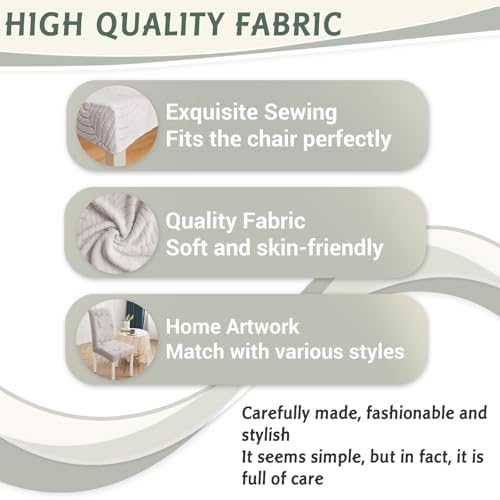 HIGH QUALITY FABRIC

Exquisite Sewing
Fits the chair perfectly

Quality Fabric
Soft and skin-friendly

Home Artwork
Match with various styles

Carefully made, fashionable and stylish
It seems simple, but in fact, it is full of care